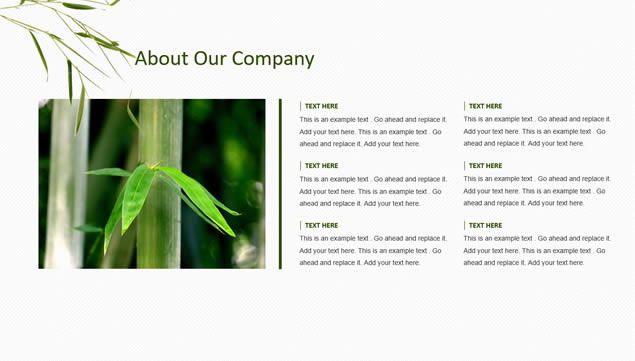 About Our Company

TEXT HERE
This is an example text . Go ahead and replace it. Add your text here. This is an example text . Go ahead and replace it. Add your text here.

TEXT HERE
This is an example text . Go ahead and replace it. Add your text here. This is an example text . Go ahead and replace it. Add your text here.

TEXT HERE
This is an example text . Go ahead and replace it. Add your text here. This is an example text . Go ahead and replace it. Add your text here.

TEXT HERE
This is an example text . Go ahead and replace it. Add your text here. This is an example text . Go ahead and replace it. Add your text here.

TEXT HERE
This is an example text . Go ahead and replace it. Add your text here. This is an example text . Go ahead and replace it. Add your text here.

TEXT HERE
This is an example text . Go ahead and replace it. Add your text here. This is an example text . Go ahead and replace it. Add your text here.